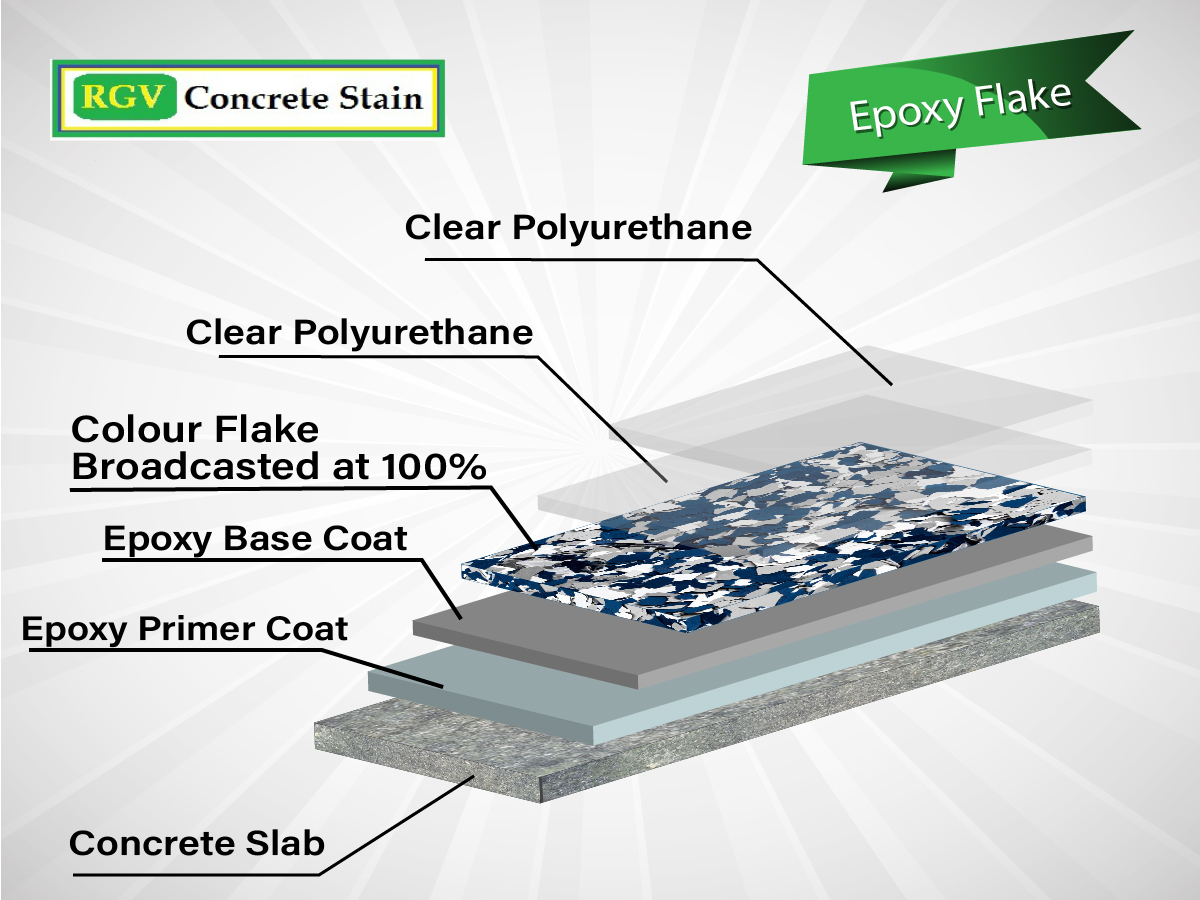 RGV Concrete Stain

Epoxy Flake

Clear Polyurethane

Clear Polyurethane

Colour Flake Broadcasted at 100%

Epoxy Base Coat

Epoxy Primer Coat

Concrete Slab